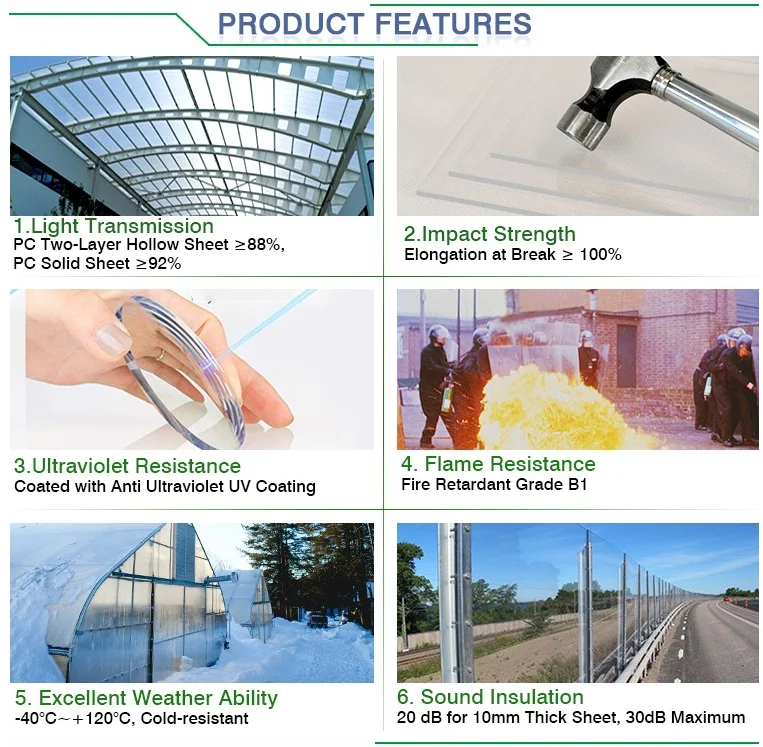 PRODUCT FEATURES

1.Light Transmission
PC Two-Layer Hollow Sheet ≥88%,
PC Solid Sheet ≥92%

2.Impact Strength
Elongation at Break ≥ 100%

3.Ultraviolet Resistance
Coated with Anti Ultraviolet UV Coating

4. Flame Resistance
Fire Retardant Grade B1

5. Excellent Weather Ability
-40°C～+120°C, Cold-resistant

6. Sound Insulation
20 dB for 10mm Thick Sheet, 30dB Maximum